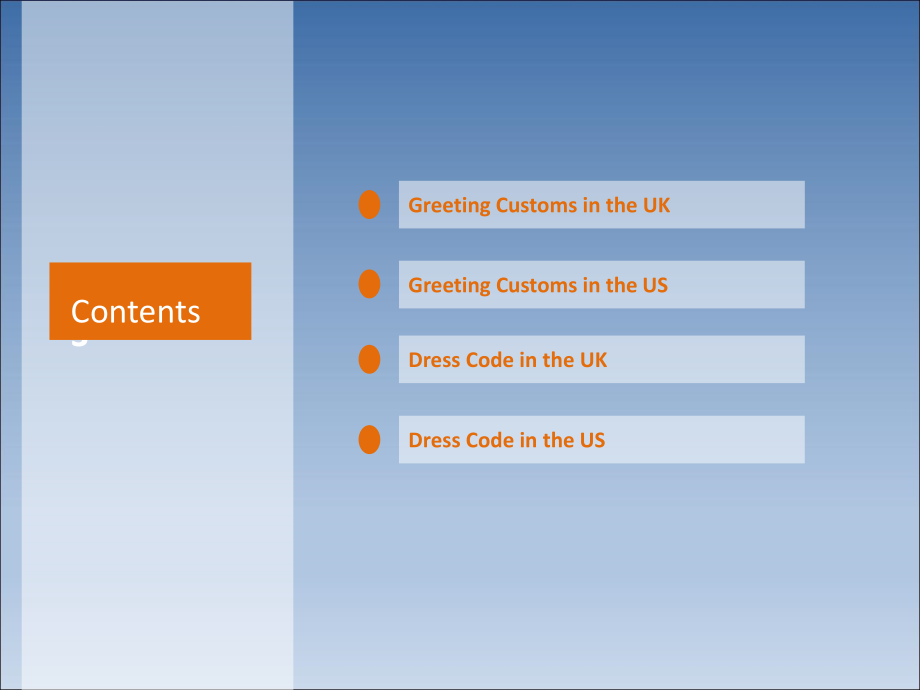 Contents

Greeting Customs in the UK

Greeting Customs in the US

Dress Code in the UK

Dress Code in the US